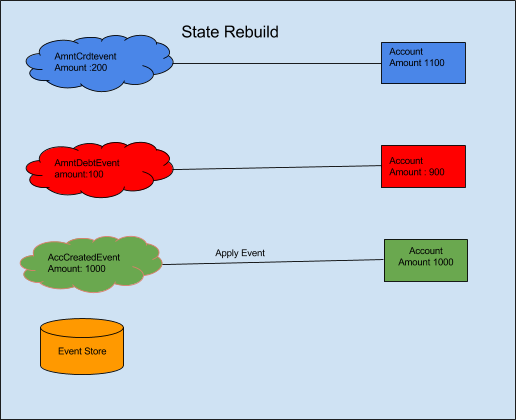 State Rebuild

AmntCrdtevent
Amount :200

Account
Amount 1100

AmntDebtEvent
amount:100

Account
Amount : 900

AccCreatedEvent
Amount: 1000

Apply Event

Account
Amount 1000

Event Store